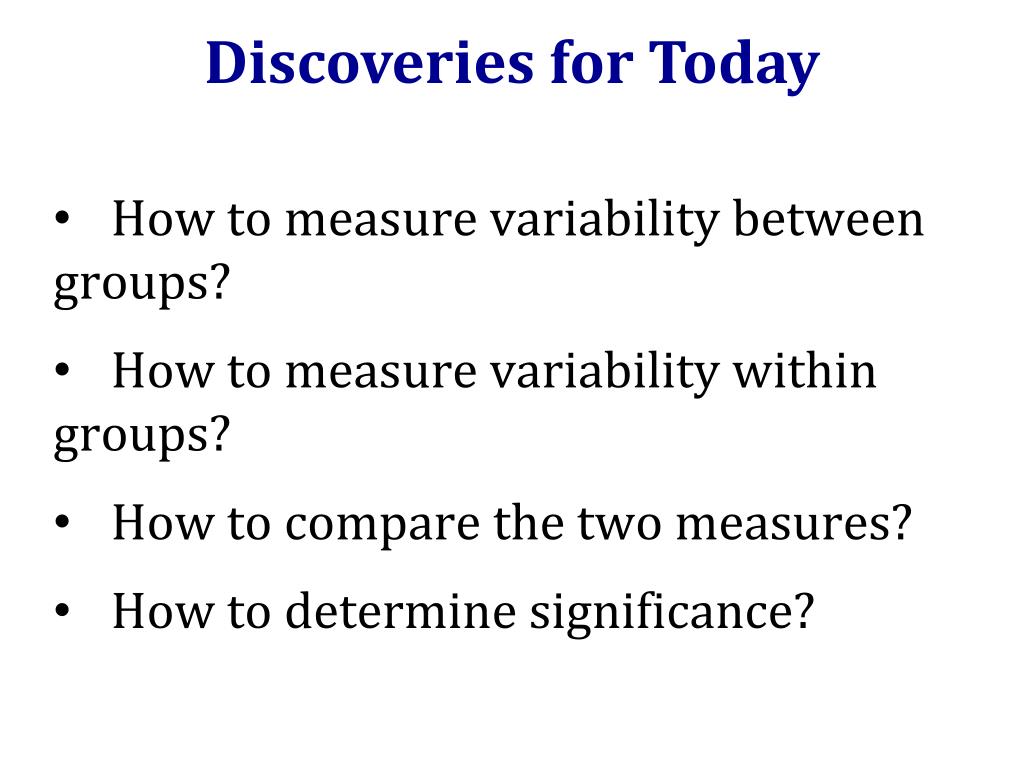 Discoveries for Today

• How to measure variability between groups?

• How to measure variability within groups?

• How to compare the two measures?

• How to determine significance?